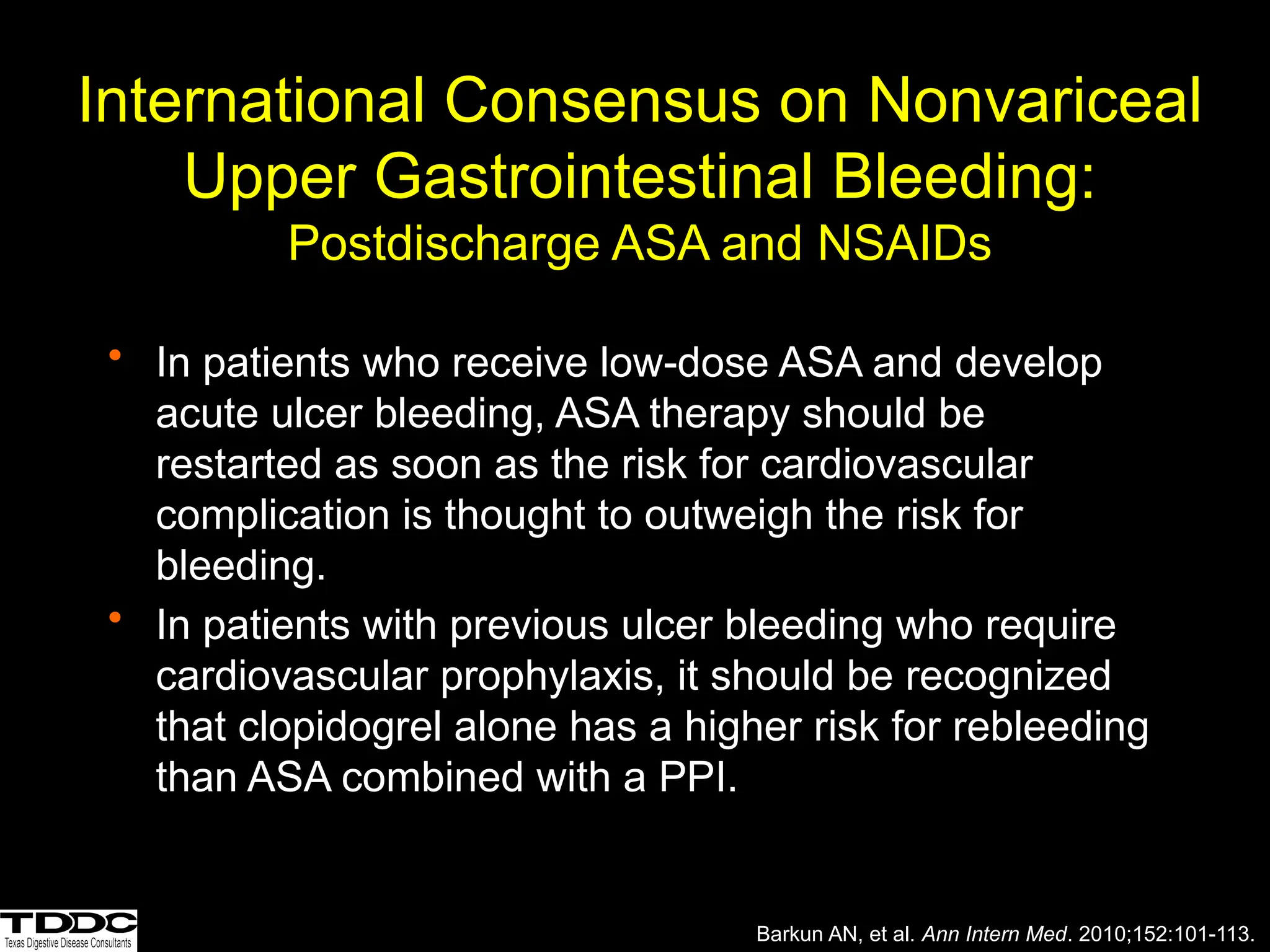 International Consensus on Nonvariceal Upper Gastrointestinal Bleeding:
Postdischarge ASA and NSAIDs

• In patients who receive low-dose ASA and develop acute ulcer bleeding, ASA therapy should be restarted as soon as the risk for cardiovascular complication is thought to outweigh the risk for bleeding.
• In patients with previous ulcer bleeding who require cardiovascular prophylaxis, it should be recognized that clopidogrel alone has a higher risk for rebleeding than ASA combined with a PPI.

TDDC
Texas Digestive Disease Consultants

Barkun AN, et al. Ann Intern Med. 2010;152:101-113.